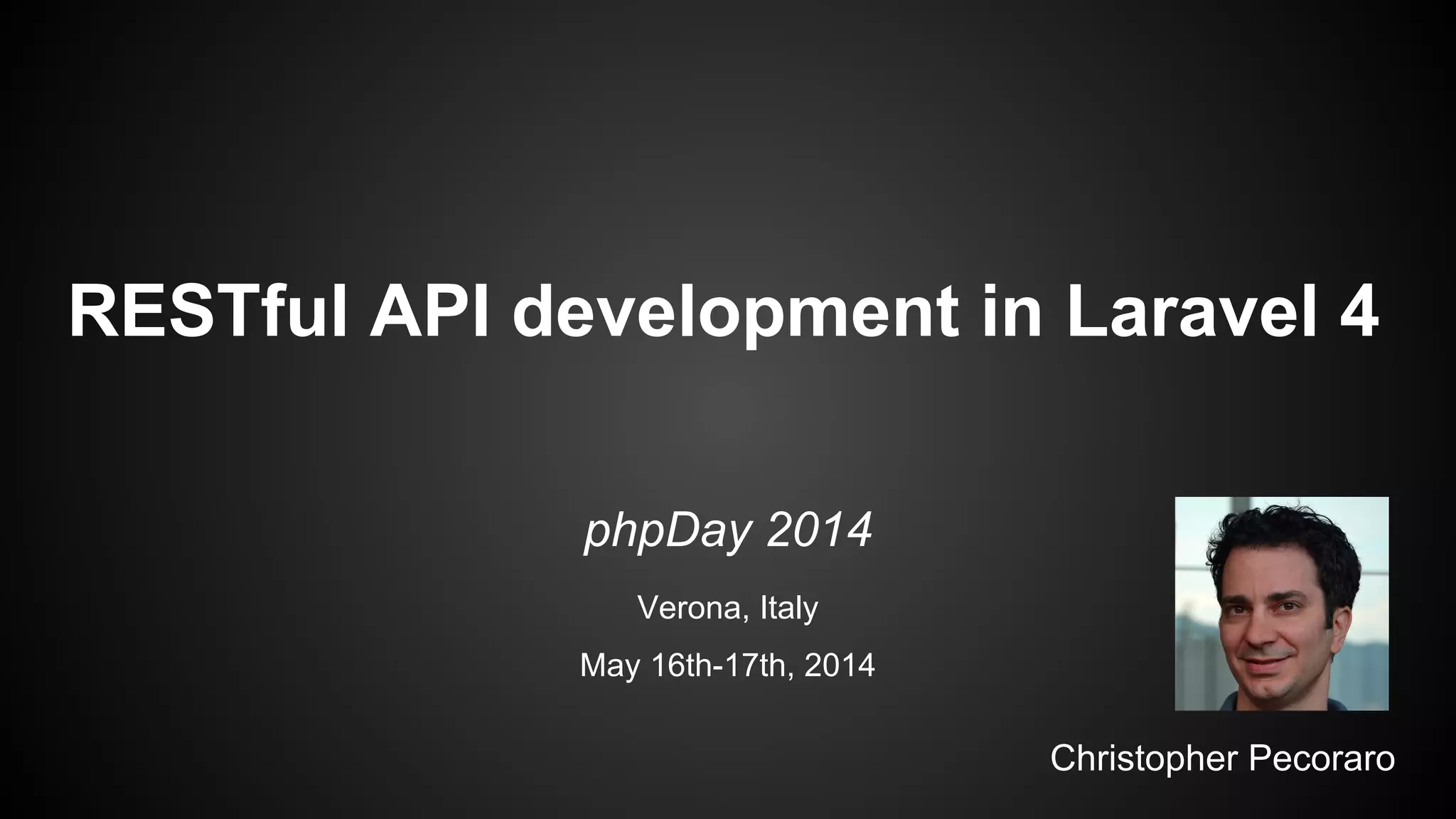 RESTful API development in Laravel 4

phpDay 2014

Verona, Italy

May 16th-17th, 2014

Christopher Pecoraro